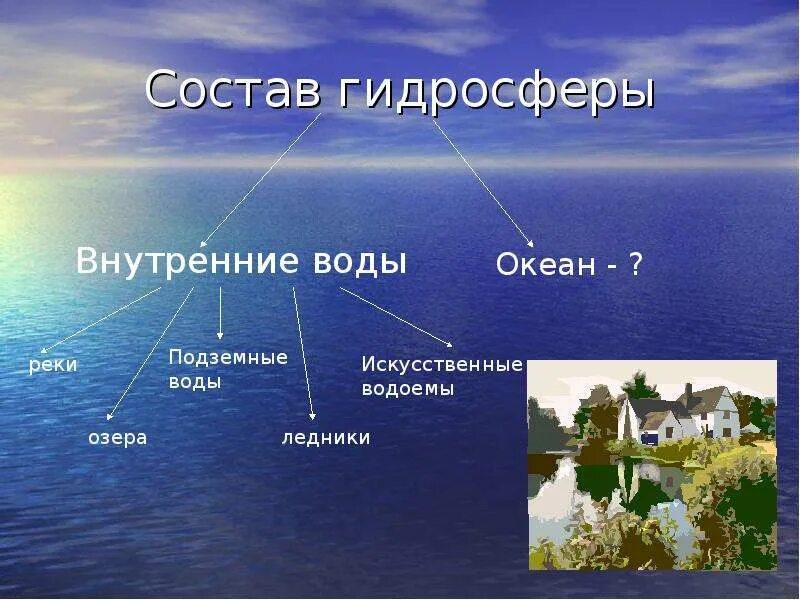 Состав гидросферы

Внутренние воды

Океан - ?

реки

озера

Подземные воды

ледники

Искусственные водоемы